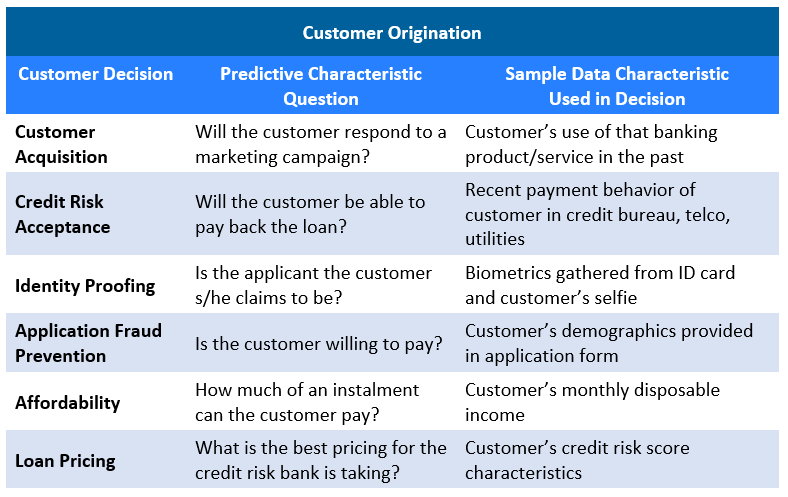 Customer Origination

| Customer Decision | Predictive Characteristic Question | Sample Data Characteristic Used in Decision |
|---|---|---|
| Customer Acquisition | Will the customer respond to a marketing campaign? | Customer's use of that banking product/service in the past |
| Credit Risk Acceptance | Will the customer be able to pay back the loan? | Recent payment behavior of customer in credit bureau, telco, utilities |
| Identity Proofing | Is the applicant the customer s/he claims to be? | Biometrics gathered from ID card and customer's selfie |
| Application Fraud Prevention | Is the customer willing to pay? | Customer's demographics provided in application form |
| Affordability | How much of an instalment can the customer pay? | Customer's monthly disposable income |
| Loan Pricing | What is the best pricing for the credit risk bank is taking? | Customer's credit risk score characteristics |